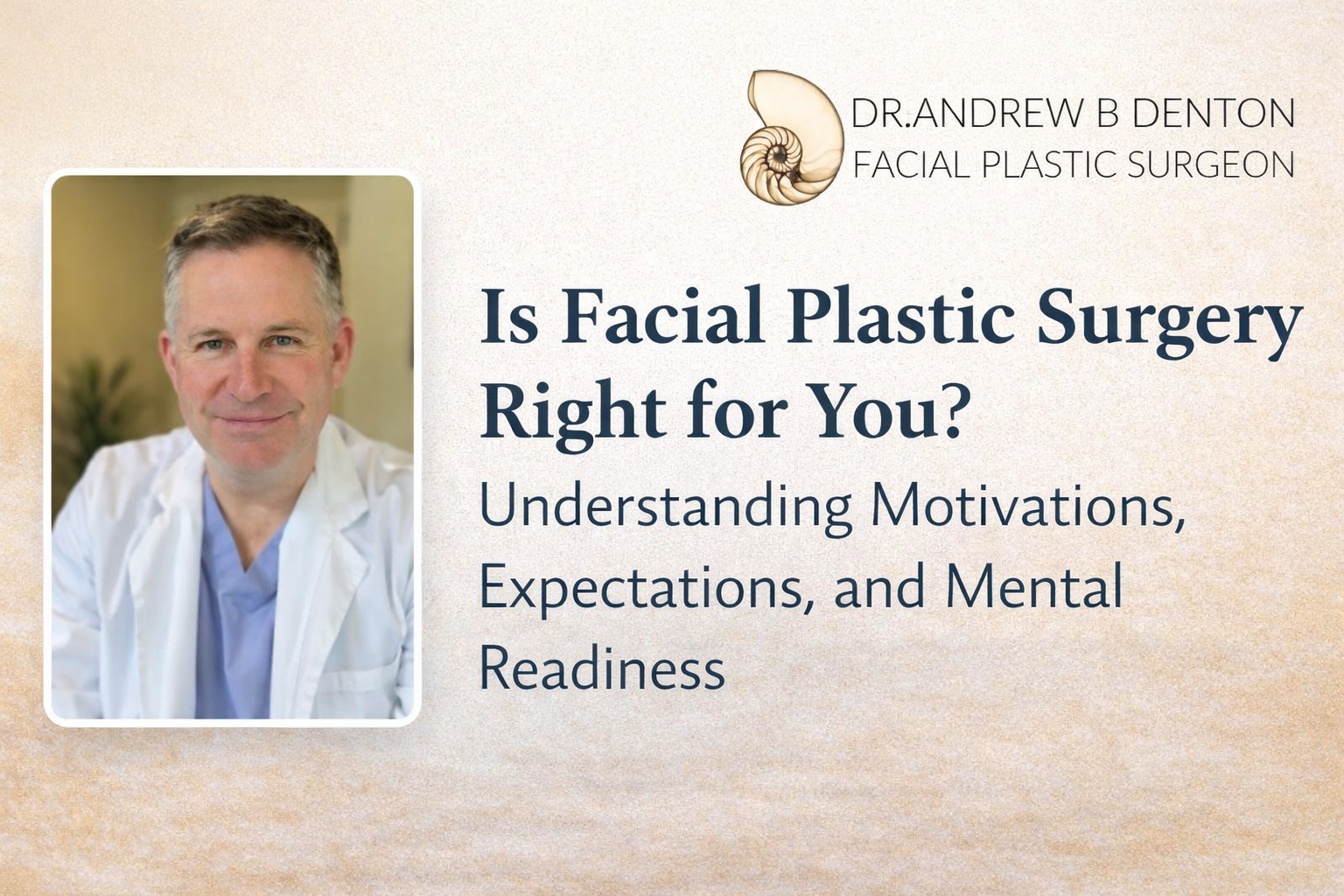 DR.ANDREW B DENTON
FACIAL PLASTIC SURGEON

Is Facial Plastic Surgery Right for You?

Understanding Motivations, Expectations, and Mental Readiness